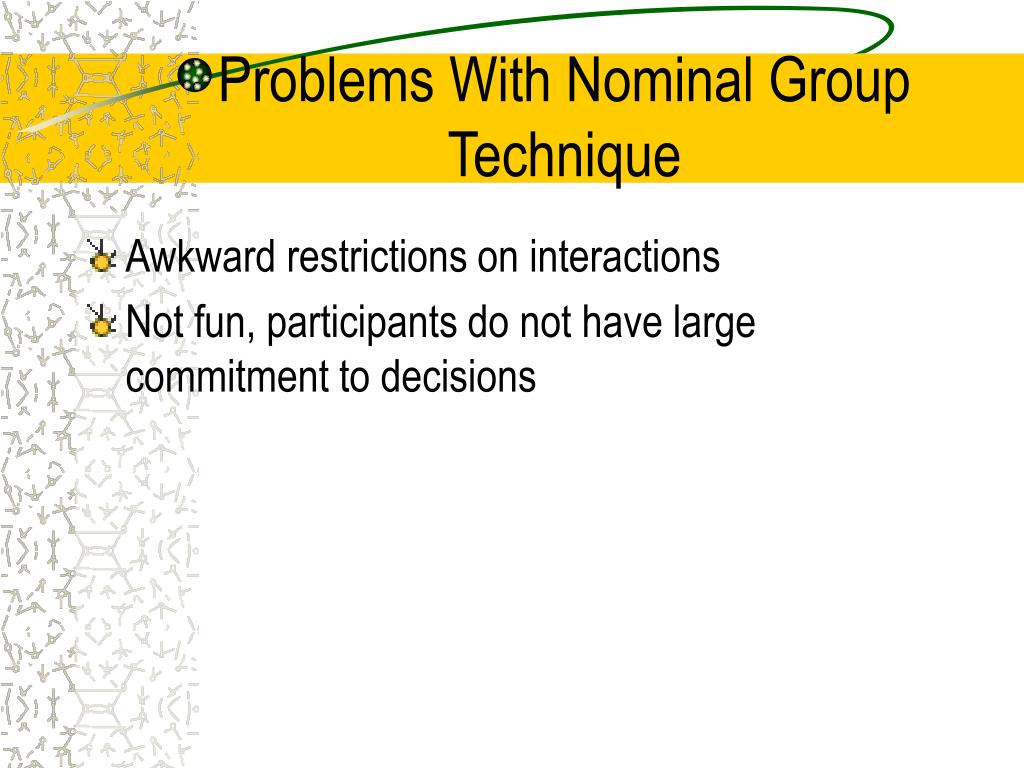 Problems With Nominal Group Technique

Awkward restrictions on interactions

Not fun, participants do not have large commitment to decisions